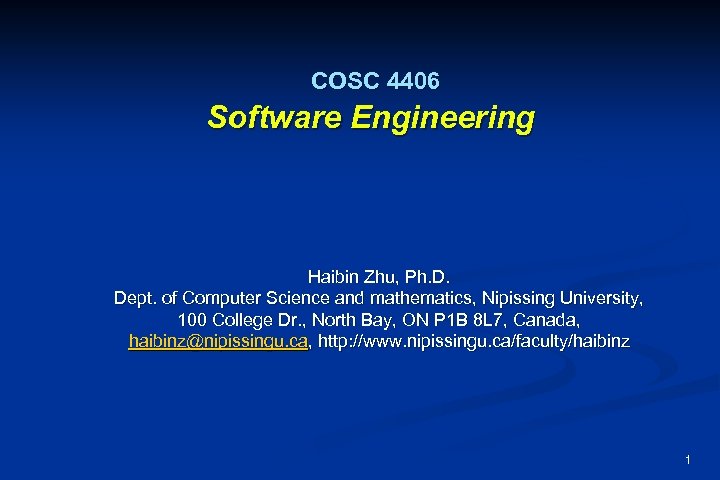 COSC 4406
Software Engineering

Haibin Zhu, Ph.D.
Dept. of Computer Science and mathematics, Nipissing University, 100 College Dr., North Bay, ON P1B 8L7, Canada, haibinz@nipissingu.ca, http://www.nipissingu.ca/faculty/haibinz

1